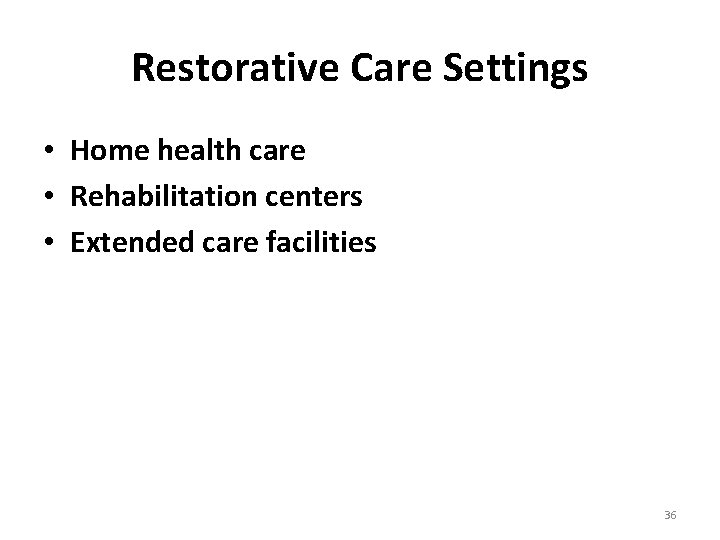 Restorative Care Settings

• Home health care
• Rehabilitation centers
• Extended care facilities

36